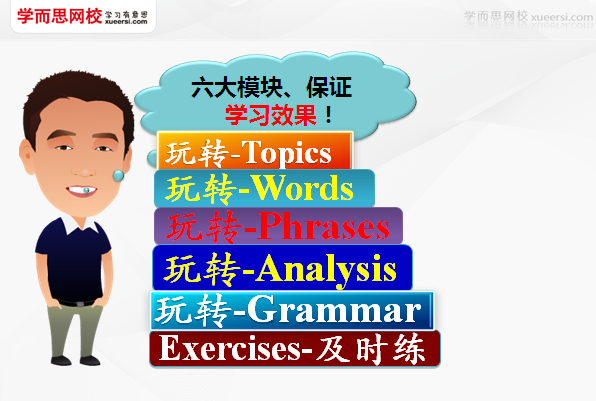 学而思网校 学习有意思 xueersi.com

学而思网校 xueersi.com

六大模块、保证学习效果！

玩转-Topics

玩转-Words

玩转-Phrases

玩转-Analysis

玩转-Grammar

Exercises-及时练